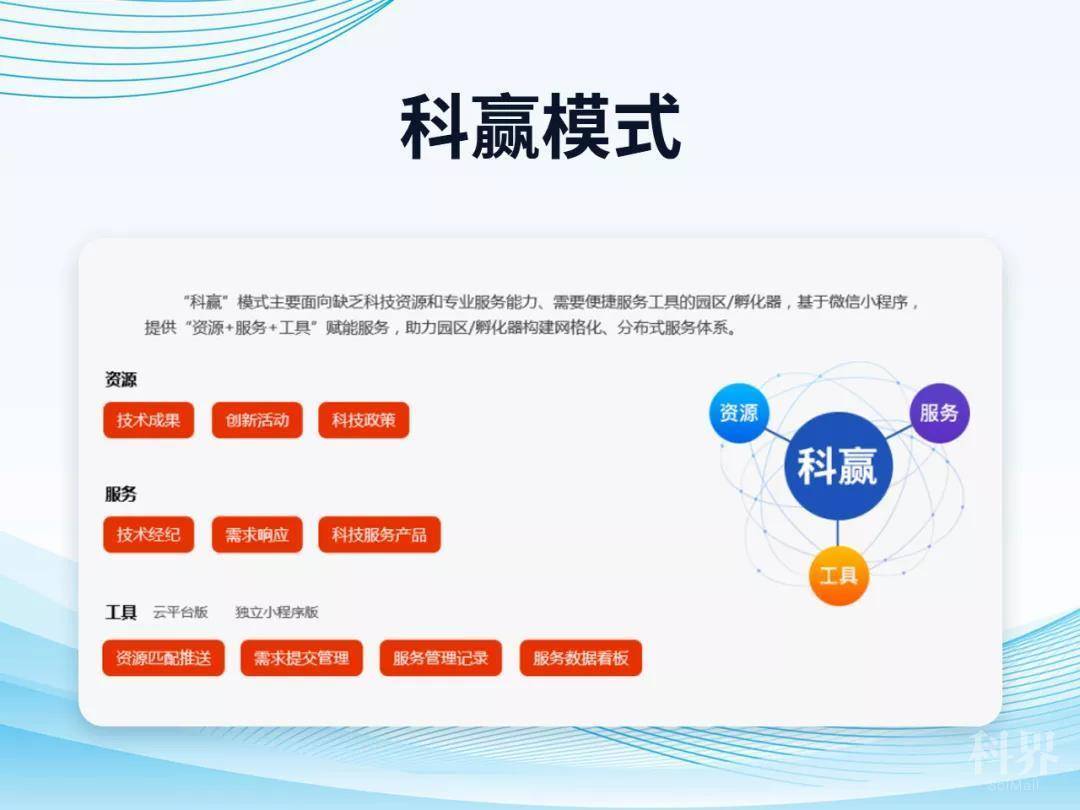 科赢模式

“科赢”模式主要面向缺乏科技资源和专业服务能力、需要便捷服务工具的园区/孵化器，基于微信小程序，提供“资源+服务+工具”赋能服务，助力园区/孵化器构建网格化、分布式服务体系。

资源

技术成果　创新活动　科技政策

服务

技术经纪　需求响应　科技服务产品

工具　云平台版　独立小程序版

资源匹配推送　需求提交管理　服务管理记录　服务数据看板

资源　服务　科赢　工具

科界
SciMall